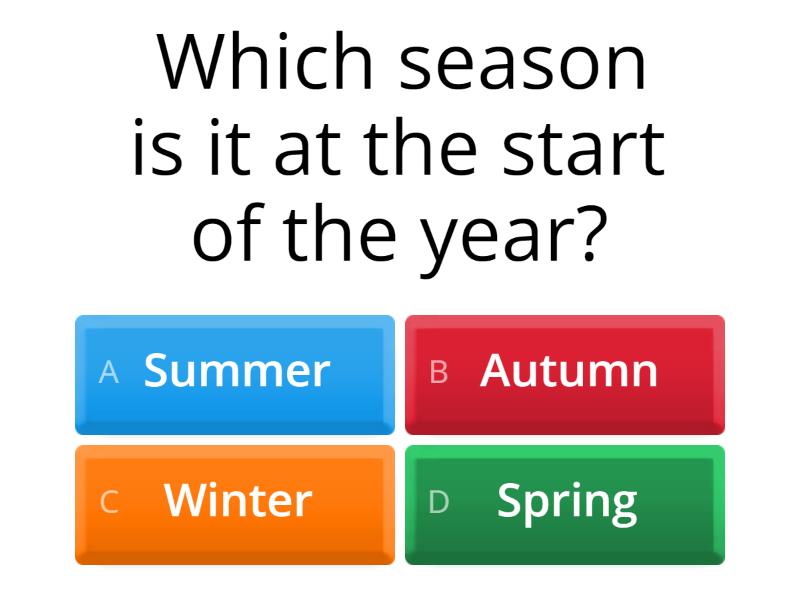 Which season is it at the start of the year?

A Summer
B Autumn
C Winter
D Spring